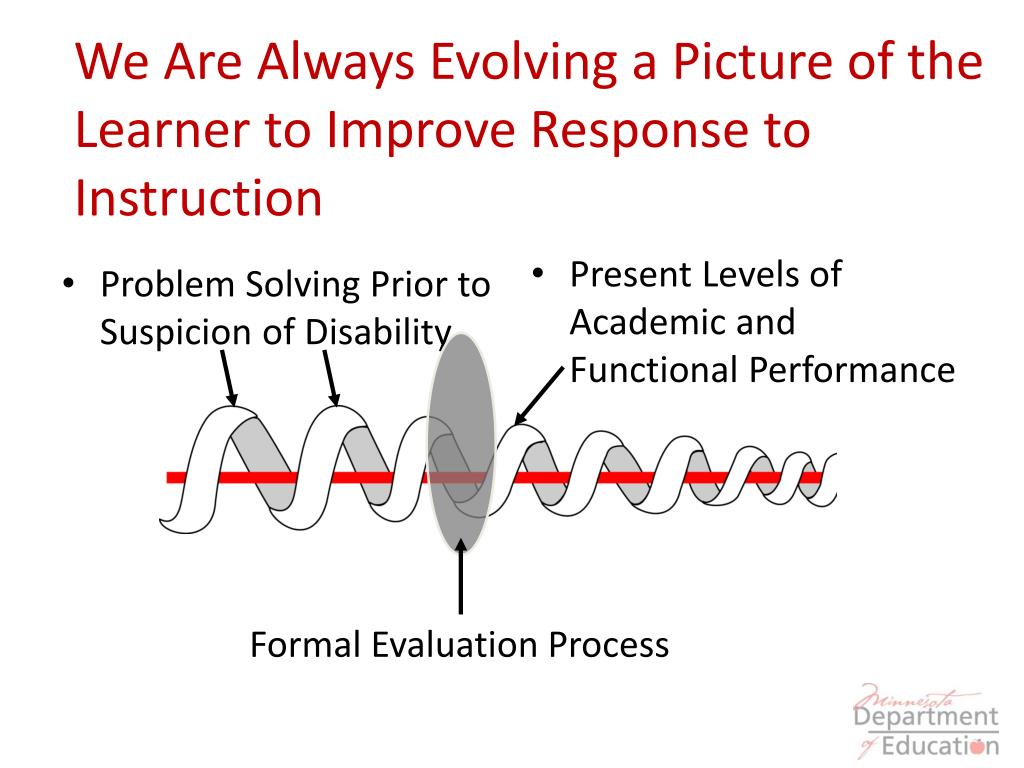 We Are Always Evolving a Picture of the Learner to Improve Response to Instruction

• Problem Solving Prior to Suspicion of Disability

• Present Levels of Academic and Functional Performance

Formal Evaluation Process

Minnesota Department of Education